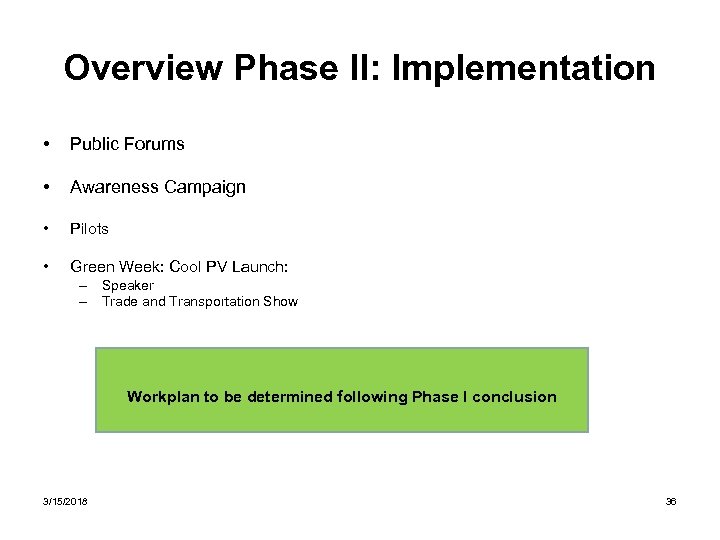 Overview Phase II: Implementation

• Public Forums

• Awareness Campaign

• Pilots

• Green Week: Cool PV Launch:
– Speaker
– Trade and Transportation Show

Workplan to be determined following Phase I conclusion

3/15/2018

36